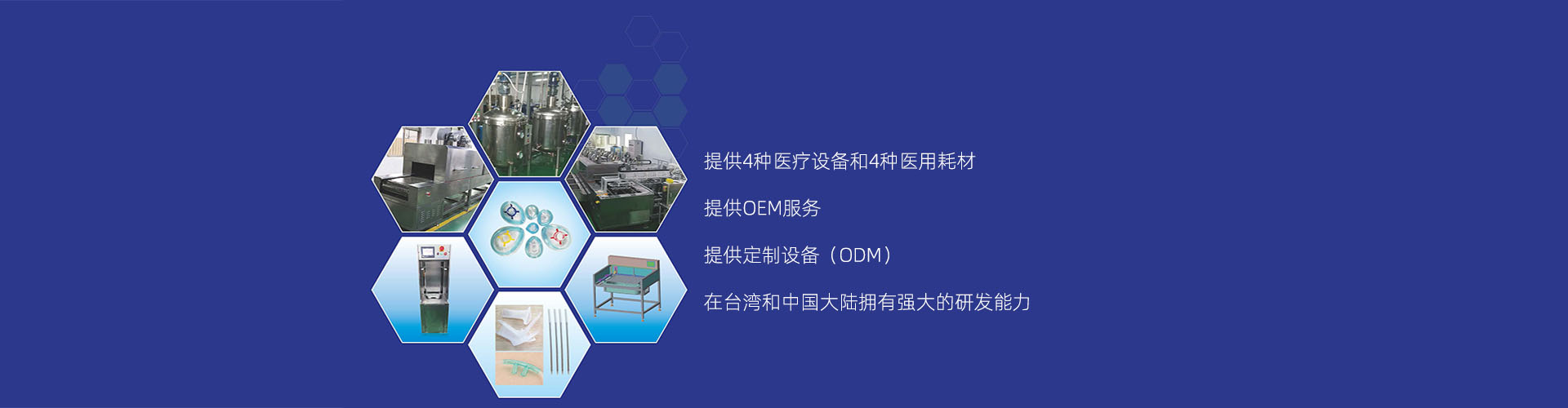 提供4种医疗设备和4种医用耗材

提供OEM服务

提供定制设备（ODM）

在台湾和中国大陆拥有强大的研发能力